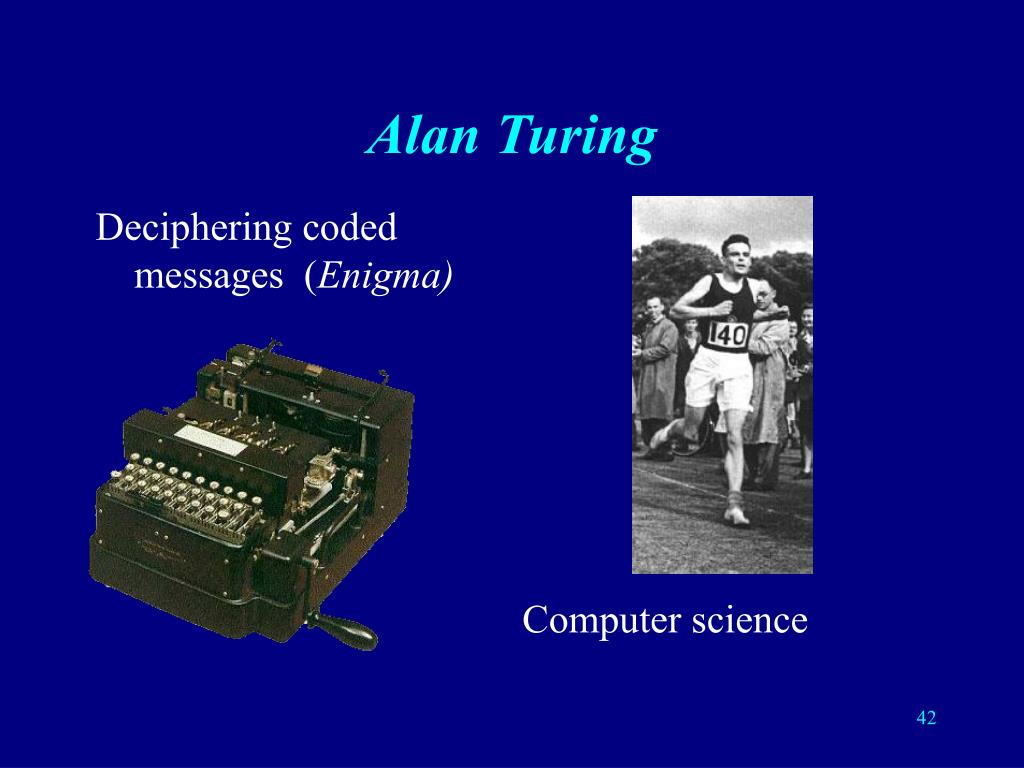 Alan Turing

Deciphering coded messages (Enigma)

140

Computer science

42